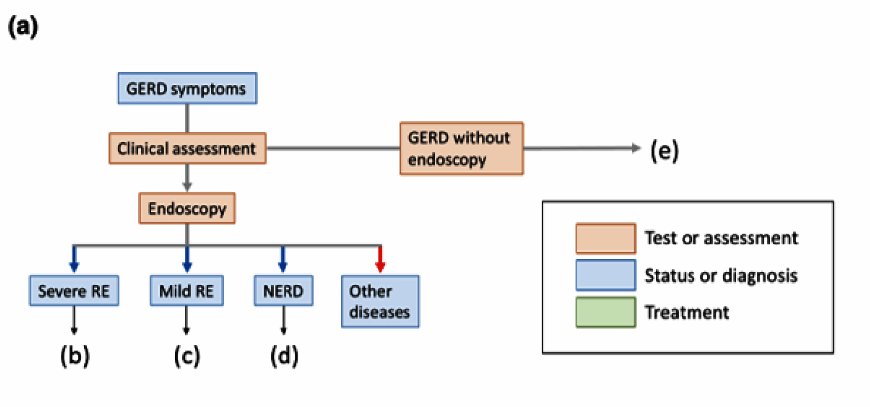 (a)

GERD symptoms

Clinical assessment

GERD without endoscopy

(e)

Endoscopy

Severe RE

Mild RE

NERD

Other diseases

(b)

(c)

(d)

Test or assessment

Status or diagnosis

Treatment